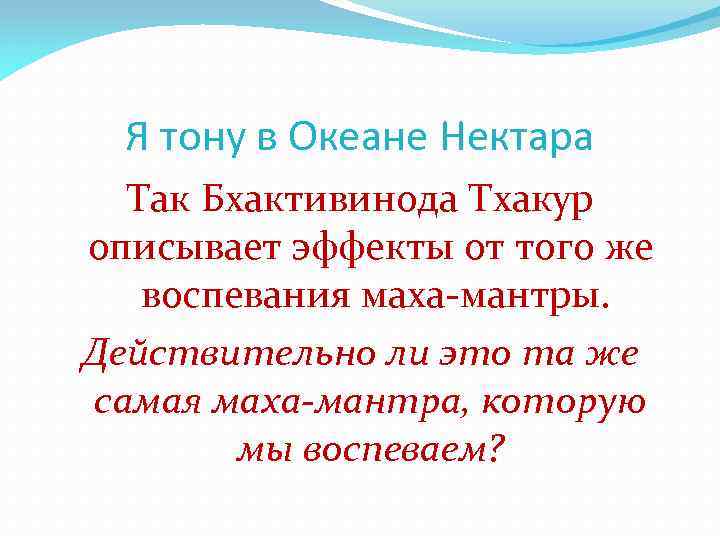 Я тону в Океане Нектара

Так Бхактивинода Тхакур описывает эффекты от того же воспевания маха-мантры.

Действительно ли это та же самая маха-мантра, которую мы воспеваем?